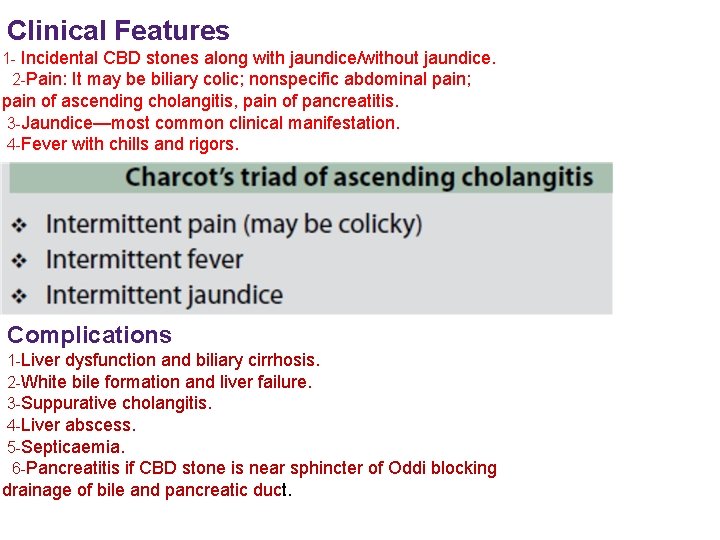 Clinical Features
1- Incidental CBD stones along with jaundice/without jaundice.
2-Pain: It may be biliary colic; nonspecific abdominal pain; pain of ascending cholangitis, pain of pancreatitis.
3-Jaundice—most common clinical manifestation.
4-Fever with chills and rigors.

Charcot's triad of ascending cholangitis
❖ Intermittent pain (may be colicky)
❖ Intermittent fever
❖ Intermittent jaundice

Complications
1-Liver dysfunction and biliary cirrhosis.
2-White bile formation and liver failure.
3-Suppurative cholangitis.
4-Liver abscess.
5-Septicaemia.
6-Pancreatitis if CBD stone is near sphincter of Oddi blocking drainage of bile and pancreatic duct.